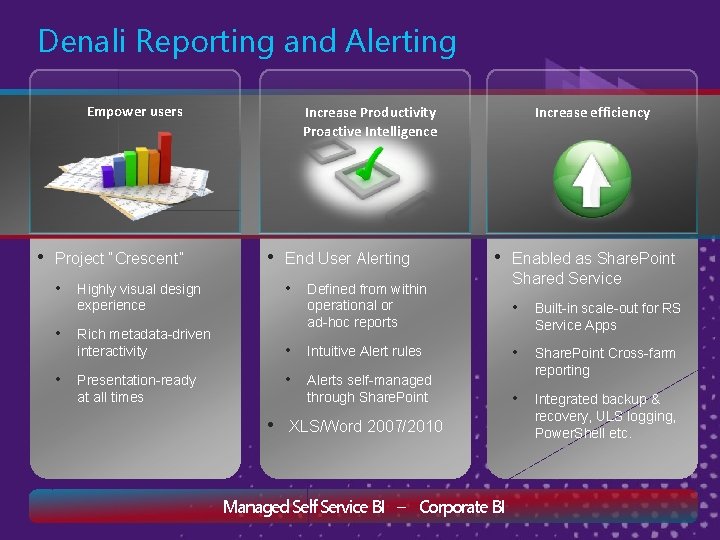 Denali Reporting and Alerting

Empower users

• Project "Crescent"
  • Highly visual design experience
  • Rich metadata-driven interactivity
  • Presentation-ready at all times

Increase Productivity
Proactive Intelligence

• End User Alerting
  • Defined from within operational or ad-hoc reports
  • Intuitive Alert rules
  • Alerts self-managed through SharePoint
• XLS/Word 2007/2010

Increase efficiency

• Enabled as SharePoint Shared Service
  • Built-in scale-out for RS Service Apps
  • SharePoint Cross-farm reporting
  • Integrated backup & recovery, ULS logging, PowerShell etc.

Managed Self Service BI – Corporate BI